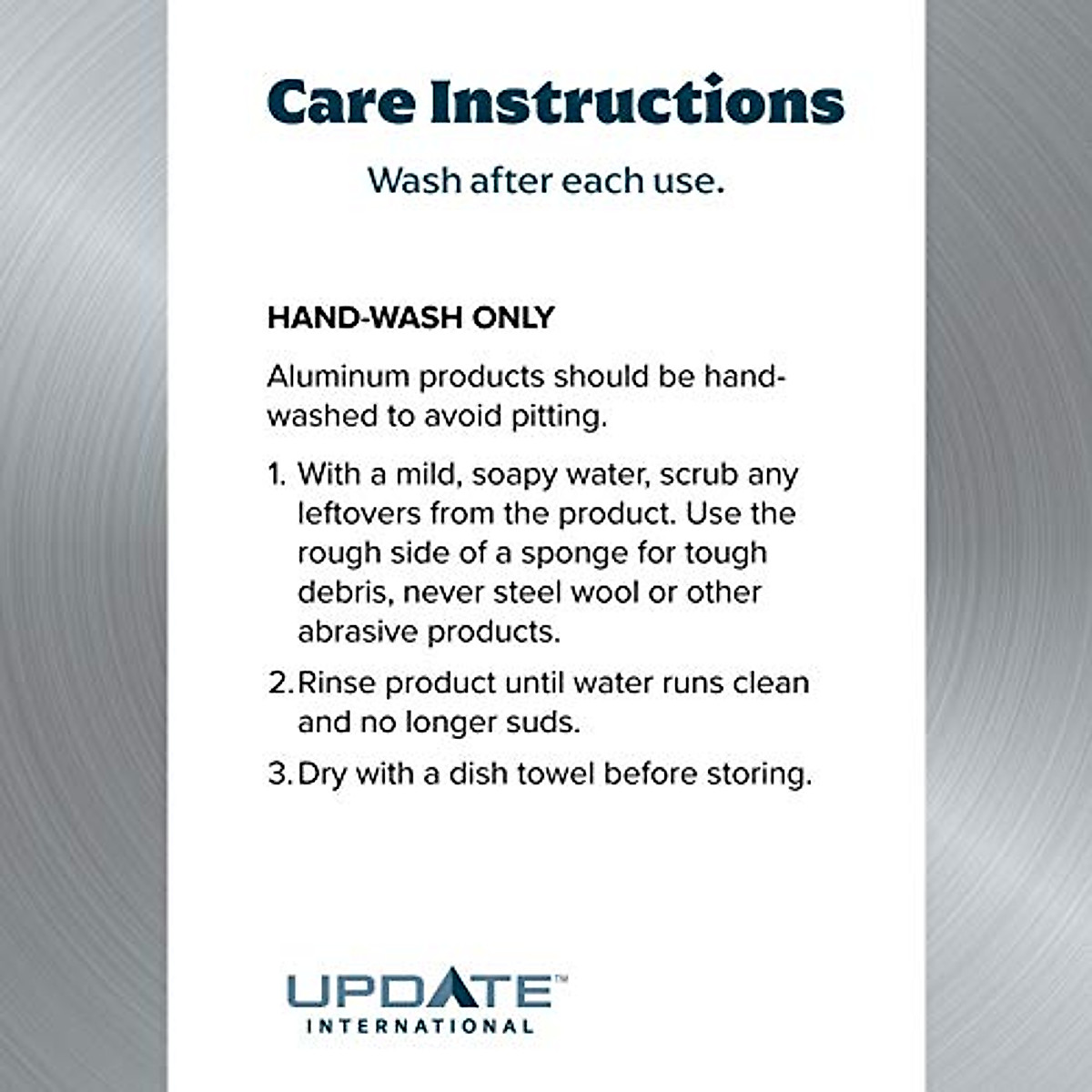 Care Instructions

Wash after each use.

HAND-WASH ONLY

Aluminum products should be hand-washed to avoid pitting.

1. With a mild, soapy water, scrub any leftovers from the product. Use the rough side of a sponge for tough debris, never steel wool or other abrasive products.
2. Rinse product until water runs clean and no longer suds.
3. Dry with a dish towel before storing.

UPDATE™
INTERNATIONAL